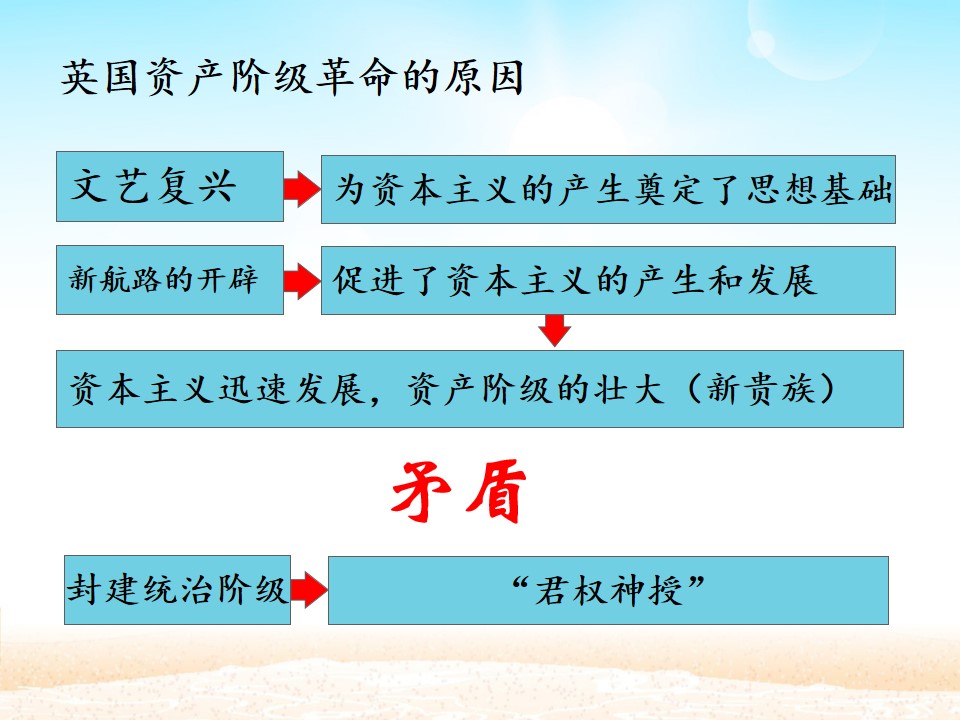 英国资产阶级革命的原因

文艺复兴

为资本主义的产生奠定了思想基础

新航路的开辟

促进了资本主义的产生和发展

资本主义迅速发展，资产阶级的壮大（新贵族）

矛盾

封建统治阶级

“君权神授”